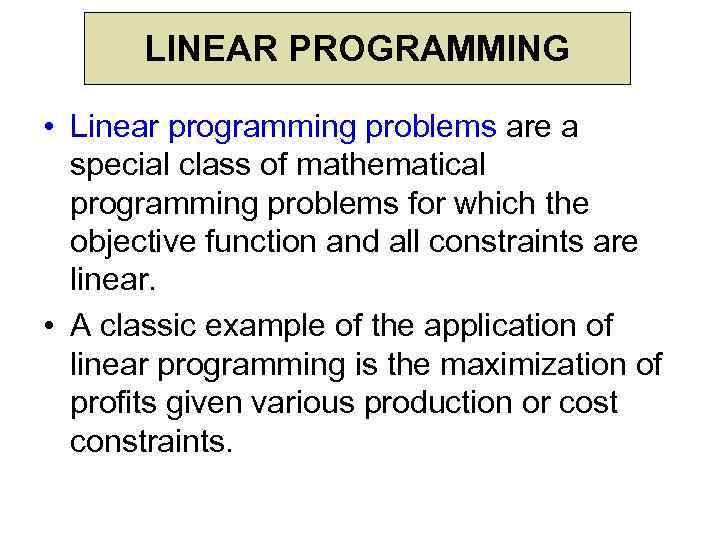 LINEAR PROGRAMMING

• Linear programming problems are a special class of mathematical programming problems for which the objective function and all constraints are linear.

• A classic example of the application of linear programming is the maximization of profits given various production or cost constraints.